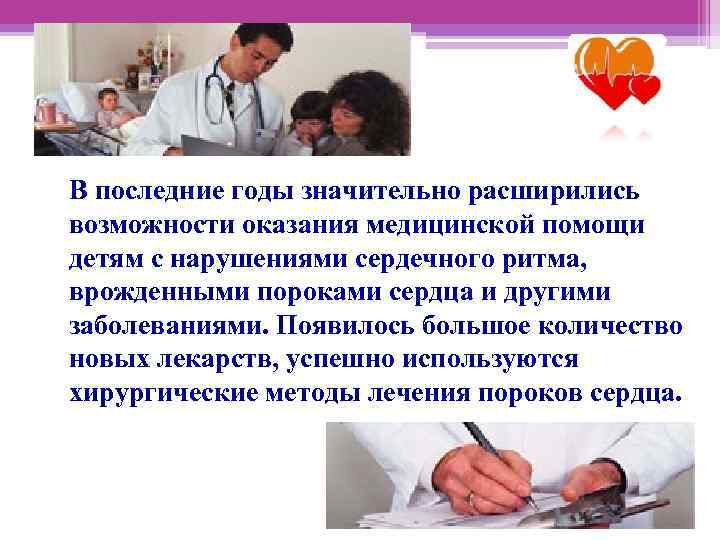 В последние годы значительно расширились возможности оказания медицинской помощи детям с нарушениями сердечного ритма, врожденными пороками сердца и другими заболеваниями. Появилось большое количество новых лекарств, успешно используются хирургические методы лечения пороков сердца.